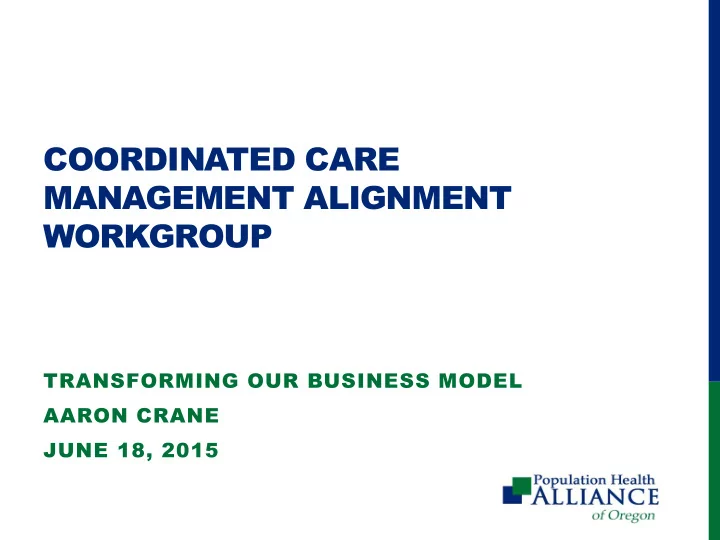 COORDINATED CARE MANAGEMENT ALIGNMENT WORKGROUP

TRANSFORMING OUR BUSINESS MODEL

AARON CRANE

JUNE 18, 2015

Population Health
ALLIANCE
of Oregon